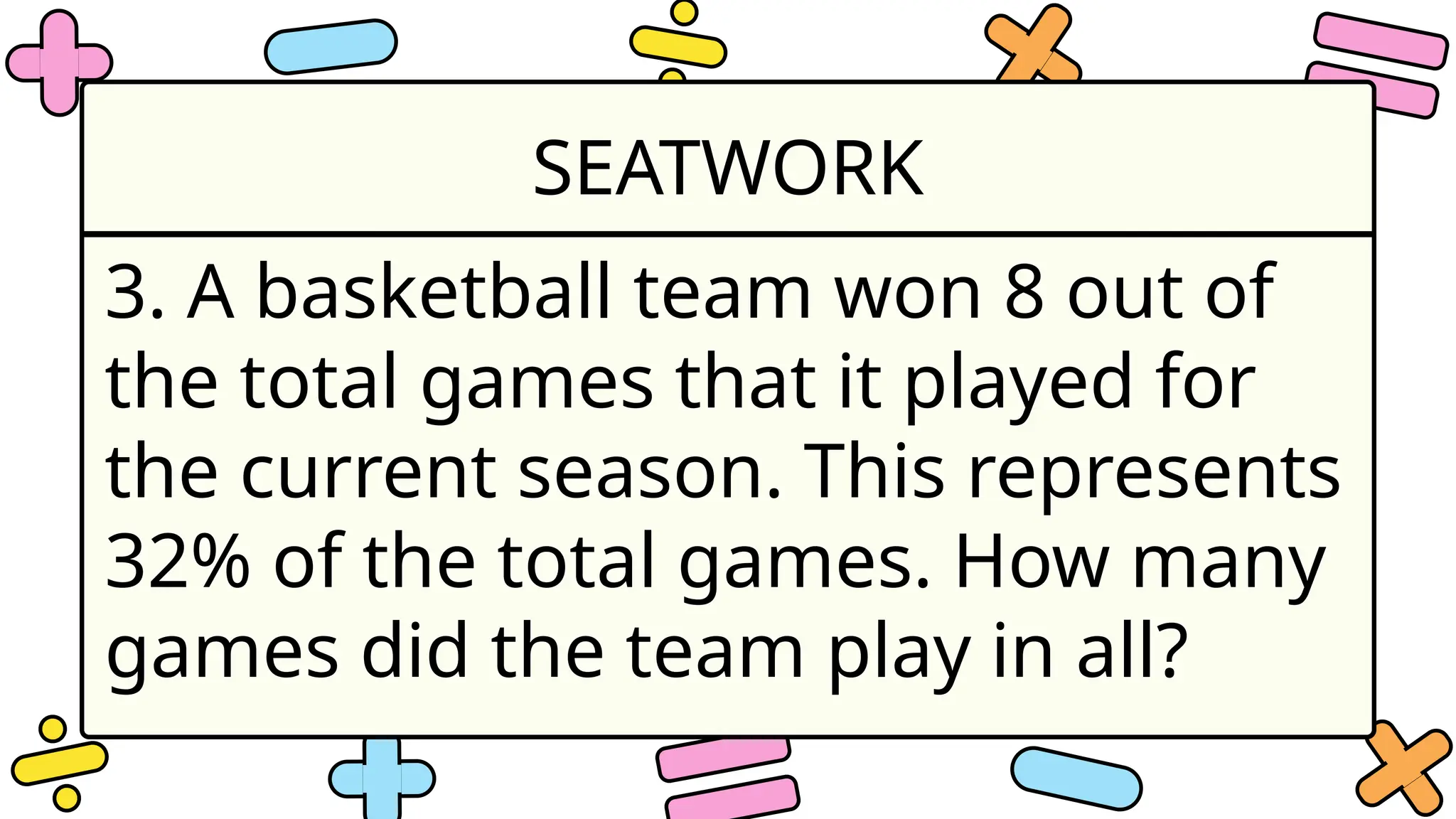 SEATWORK

3. A basketball team won 8 out of the total games that it played for the current season. This represents 32% of the total games. How many games did the team play in all?